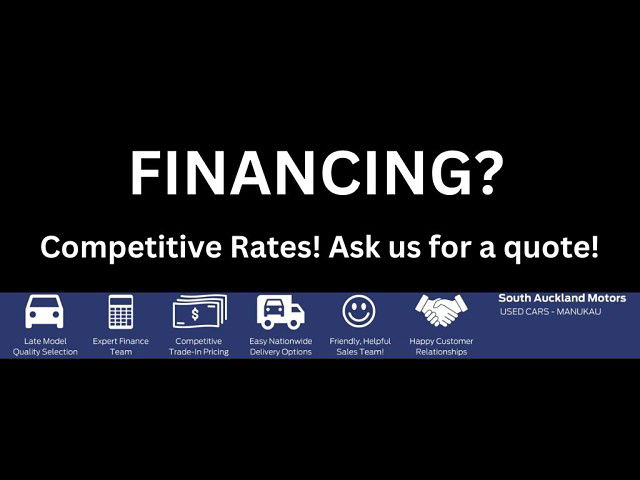 FINANCING?

Competitive Rates! Ask us for a quote!

$

Late Model Quality Selection

Expert Finance Team

Competitive Trade-In Pricing

Easy Nationwide Delivery Options

Friendly, Helpful Sales Team!

Happy Customer Relationships

South Auckland Motors
USED CARS - MANUKAU